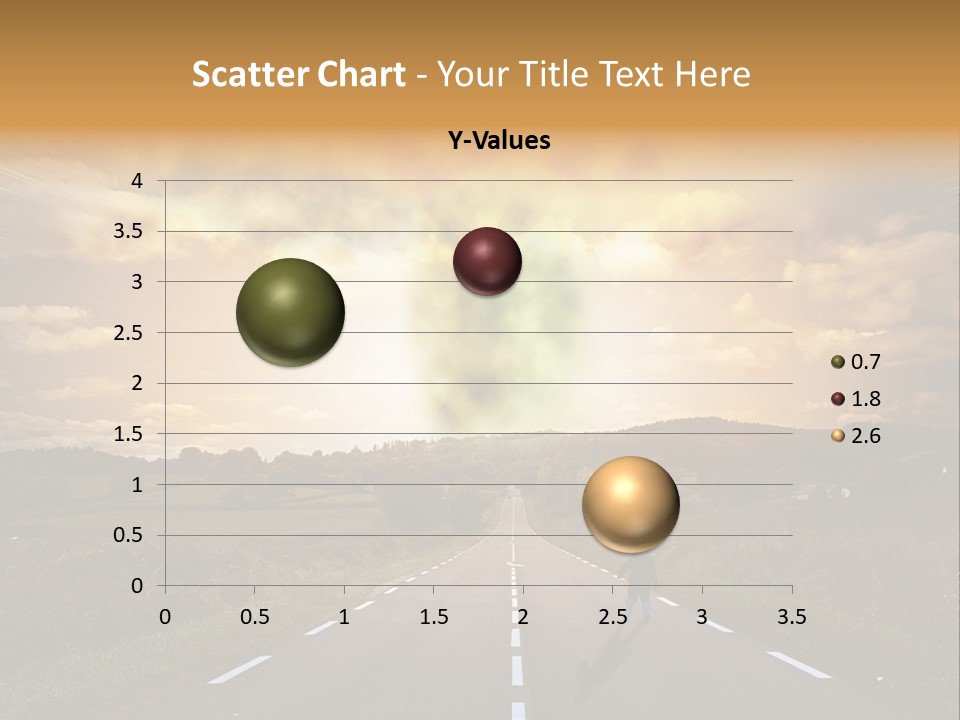 Scatter Chart - Your Title Text Here

Y-Values

4
3.5
3
2.5
2
1.5
1
0.5
0

0 0.5 1 1.5 2 2.5 3 3.5

0.7
1.8
2.6